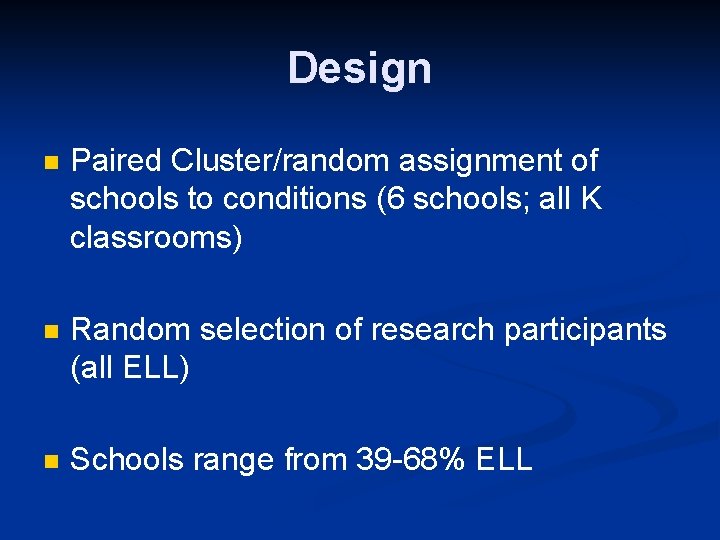 Design

Paired Cluster/random assignment of schools to conditions (6 schools; all K classrooms)

Random selection of research participants (all ELL)

Schools range from 39-68% ELL